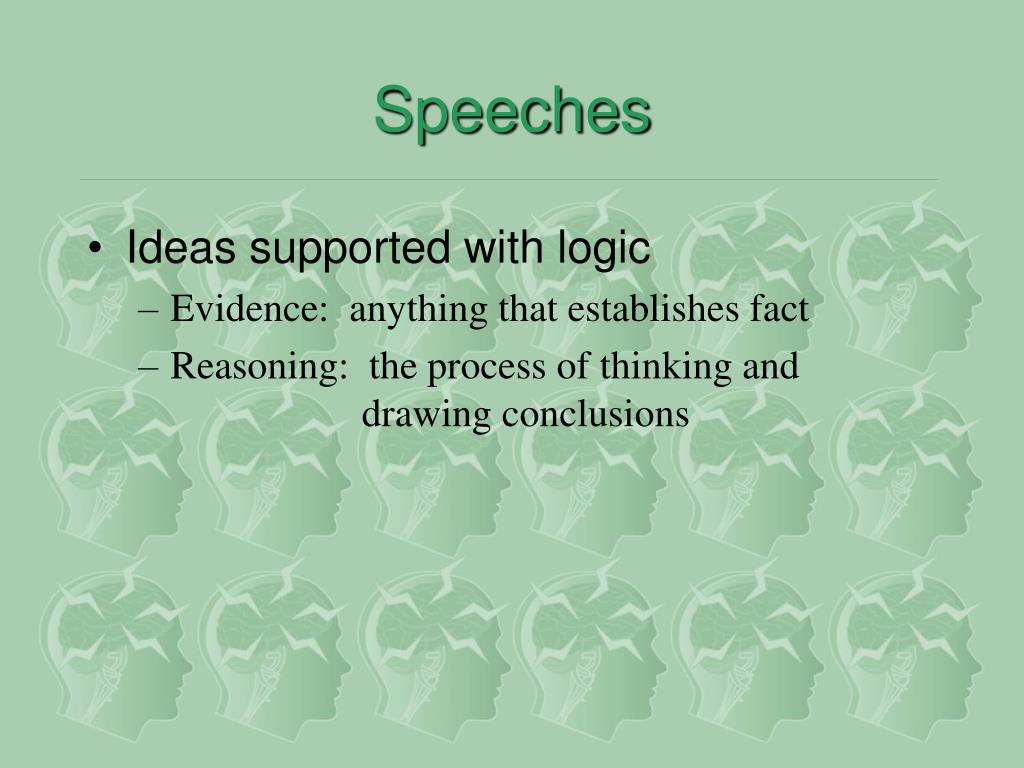 Speeches

• Ideas supported with logic
– Evidence: anything that establishes fact
– Reasoning: the process of thinking and drawing conclusions